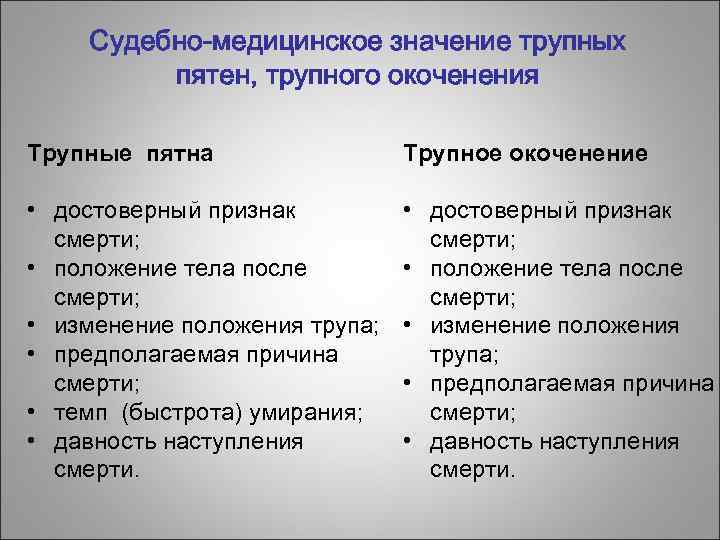 Судебно-медицинское значение трупных пятен, трупного окоченения

Трупные пятна

• достоверный признак смерти;
• положение тела после смерти;
• изменение положения трупа;
• предполагаемая причина смерти;
• темп (быстрота) умирания;
• давность наступления смерти.

Трупное окоченение

• достоверный признак смерти;
• положение тела после смерти;
• изменение положения трупа;
• предполагаемая причина смерти;
• давность наступления смерти.